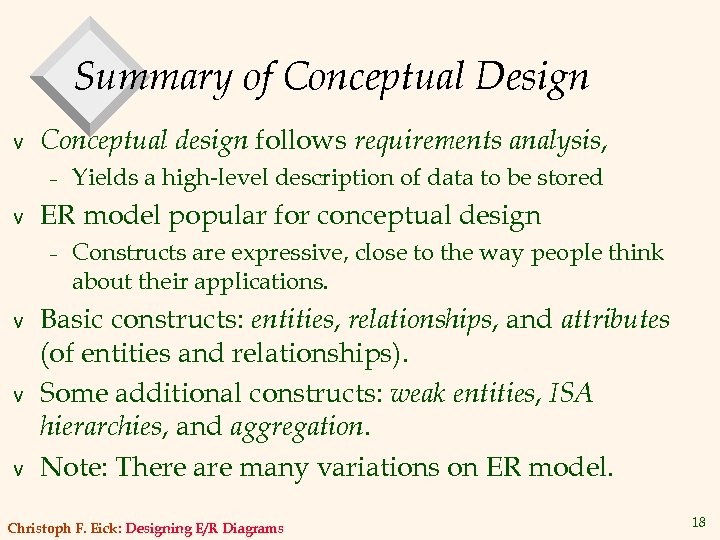 Summary of Conceptual Design

v Conceptual design follows requirements analysis,
– Yields a high-level description of data to be stored

v ER model popular for conceptual design
– Constructs are expressive, close to the way people think about their applications.

v Basic constructs: entities, relationships, and attributes (of entities and relationships).

v Some additional constructs: weak entities, ISA hierarchies, and aggregation.

v Note: There are many variations on ER model.

Christoph F. Eick: Designing E/R Diagrams

18